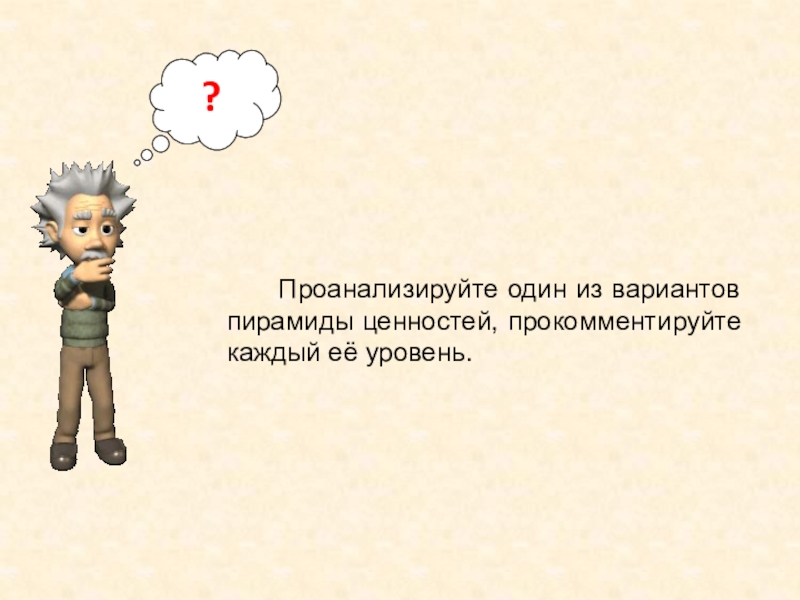 ?

Проанализируйте один из вариантов пирамиды ценностей, прокомментируйте каждый её уровень.